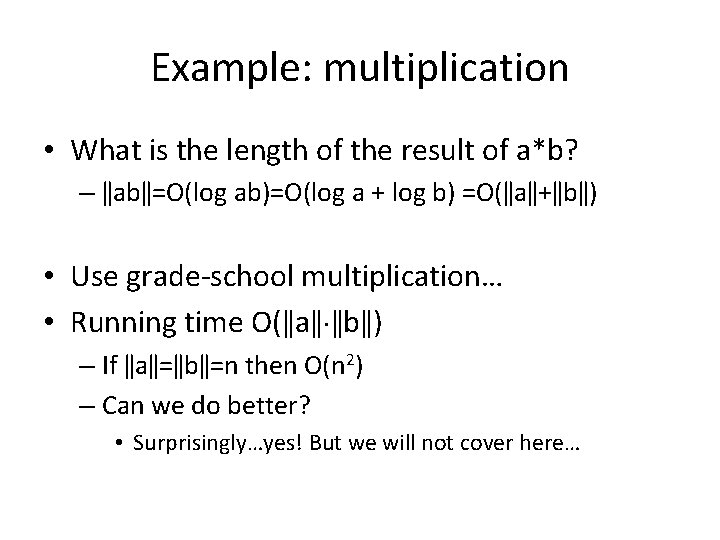 Example: multiplication

• What is the length of the result of a*b?
– $\|ab\|=O(\log ab)=O(\log a + \log b) =O(\|a\|+\|b\|)$

• Use grade-school multiplication…
• Running time $O(\|a\|\cdot\|b\|)$
– If $\|a\|=\|b\|=n$ then $O(n^2)$
– Can we do better?
• Surprisingly…yes! But we will not cover here…